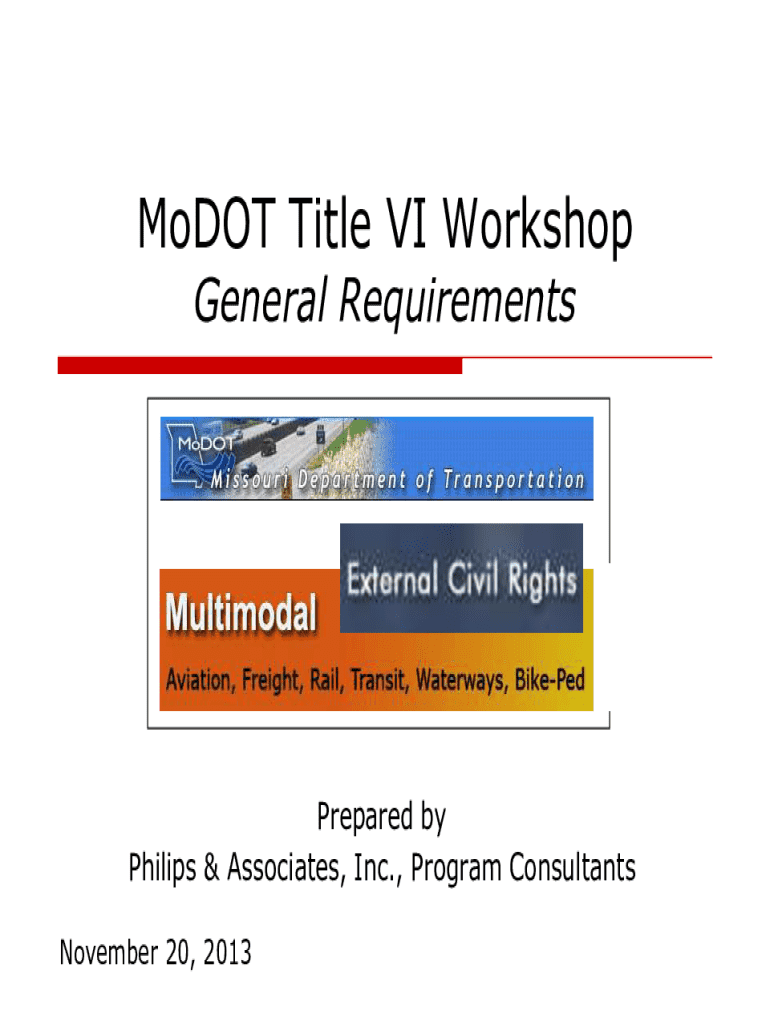 MoDOT Title VI Workshop

General Requirements

MoDOT

Missouri Department of Transportation

External Civil Rights

Multimodal

Aviation, Freight, Rail, Transit, Waterways, Bike-Ped

Prepared by

Philips & Associates, Inc., Program Consultants

November 20, 2013